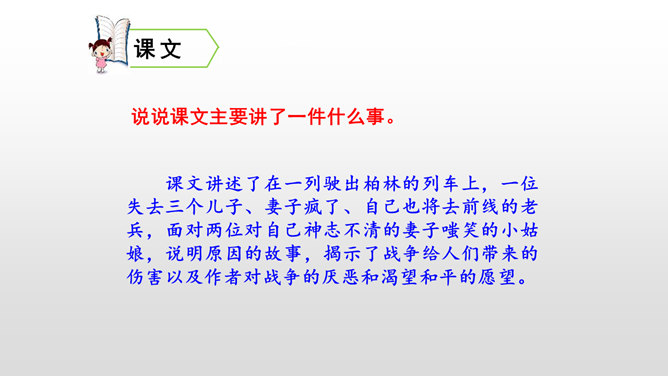 课文

说说课文主要讲了一件什么事。

课文讲述了在一列驶出柏林的列车上，一位失去三个儿子、妻子疯了、自己也将去前线的老兵，面对两位对自己神志不清的妻子嗤笑的小姑娘，说明原因的故事，揭示了战争给人们带来的伤害以及作者对战争的厌恶和渴望和平的愿望。